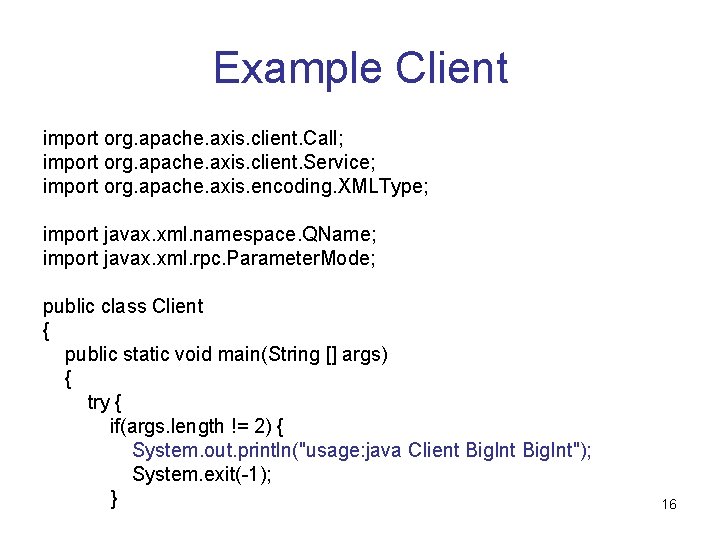 Example Client

import org.apache.axis.client.Call;
import org.apache.axis.client.Service;
import org.apache.axis.encoding.XMLType;

import javax.xml.namespace.QName;
import javax.xml.rpc.ParameterMode;

public class Client
{
public static void main(String [] args)
{
try {
if(args.length != 2) {
System.out.println("usage:java Client BigInt BigInt");
System.exit(-1);
}

16